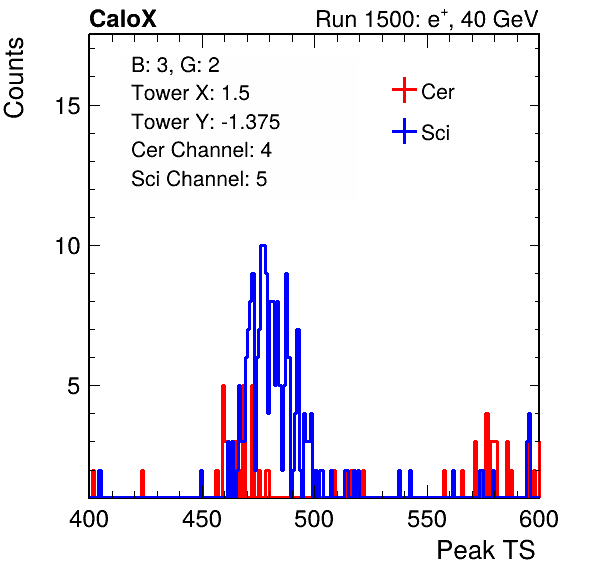 CaloX

Run 1500: $e^{+}$, 40 GeV

Counts

B: 3, G: 2
Tower X: 1.5
Tower Y: -1.375
Cer Channel: 4
Sci Channel: 5

Cer
Sci

15
10
5

400
450
500
550
600

Peak TS